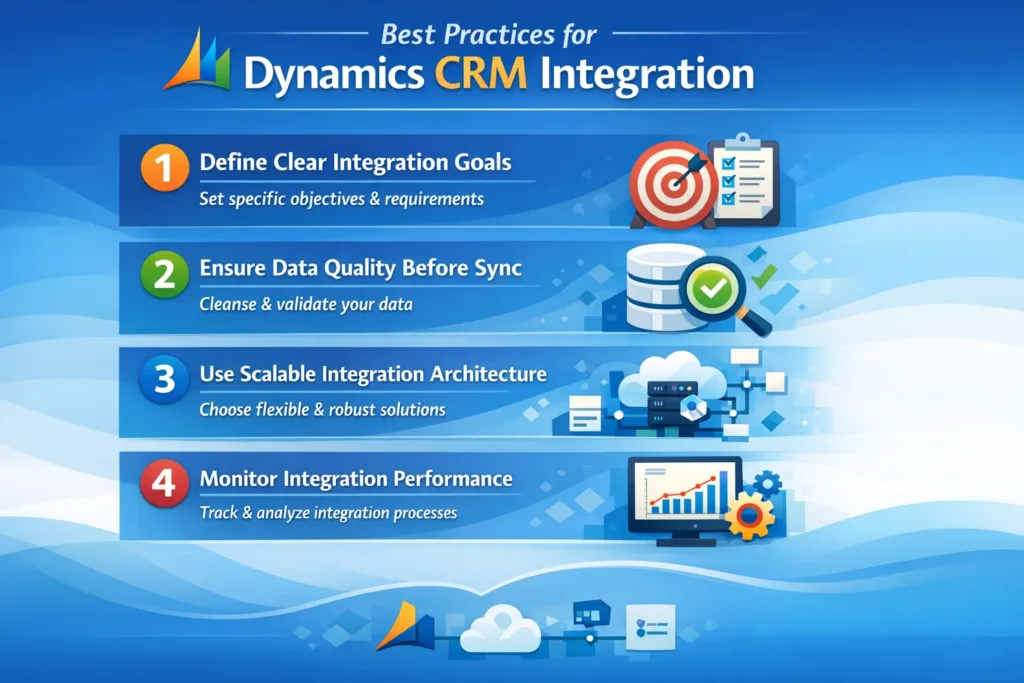 Best Practices for
Dynamics CRM Integration

1 Define Clear Integration Goals
Set specific objectives & requirements

2 Ensure Data Quality Before Sync
Cleanse & validate your data

3 Use Scalable Integration Architecture
Choose flexible & robust solutions

4 Monitor Integration Performance
Track & analyze integration processes